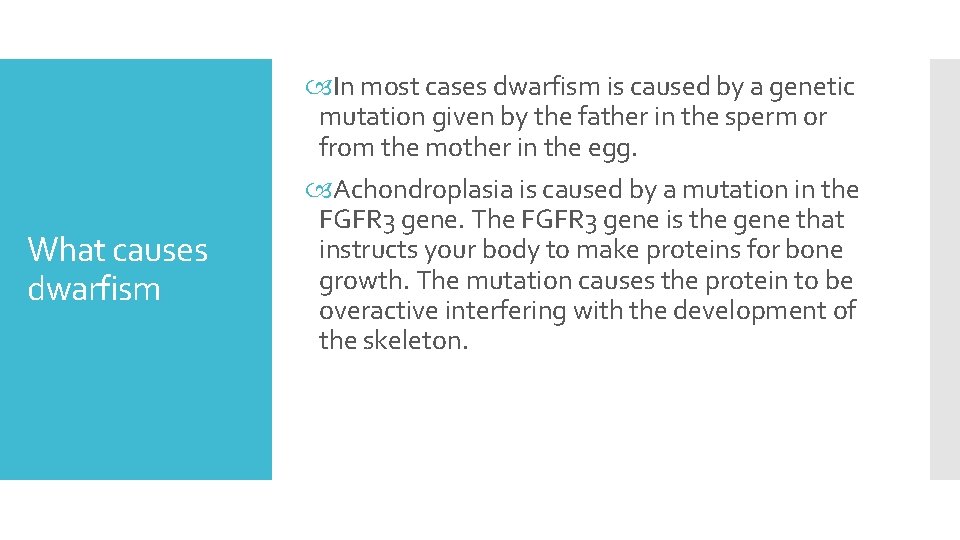 What causes dwarfism

In most cases dwarfism is caused by a genetic mutation given by the father in the sperm or from the mother in the egg.

Achondroplasia is caused by a mutation in the FGFR3 gene. The FGFR3 gene is the gene that instructs your body to make proteins for bone growth. The mutation causes the protein to be overactive interfering with the development of the skeleton.